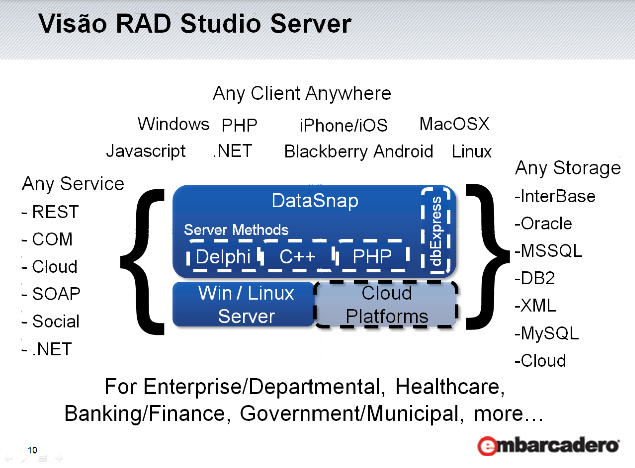 Visão RAD Studio Server

Any Client Anywhere

Windows PHP iPhone/iOS MacOSX

Javascript .NET Blackberry Android Linux

Any Service
- REST
- COM
- Cloud
- SOAP
- Social
- .NET

DataSnap

Server Methods

Delphi C++ PHP

dbExpress

Win / Linux Server

Cloud Platforms

Any Storage
-InterBase
-Oracle
-MSSQL
-DB2
-XML
-MySQL
-Cloud

For Enterprise/Departmental, Healthcare, Banking/Finance, Government/Municipal, more…

10

embarcadero